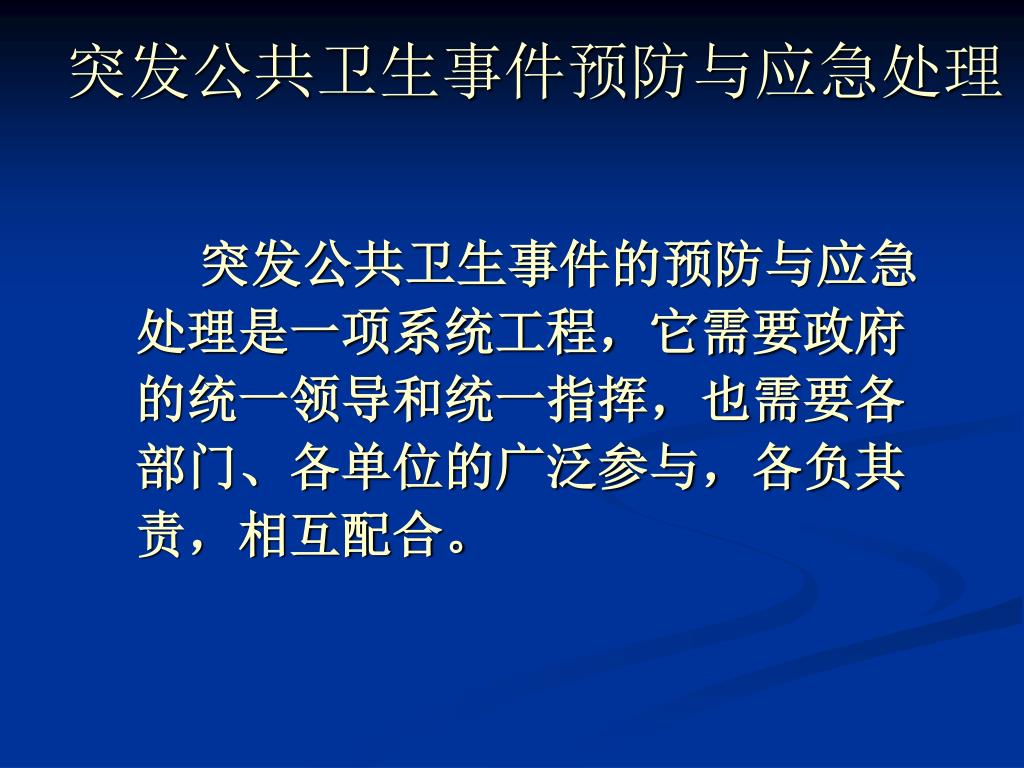 突发公共卫生事件预防与应急处理

突发公共卫生事件的预防与应急处理是一项系统工程，它需要政府的统一领导和统一指挥，也需要各部门、各单位的广泛参与，各负其责，相互配合。